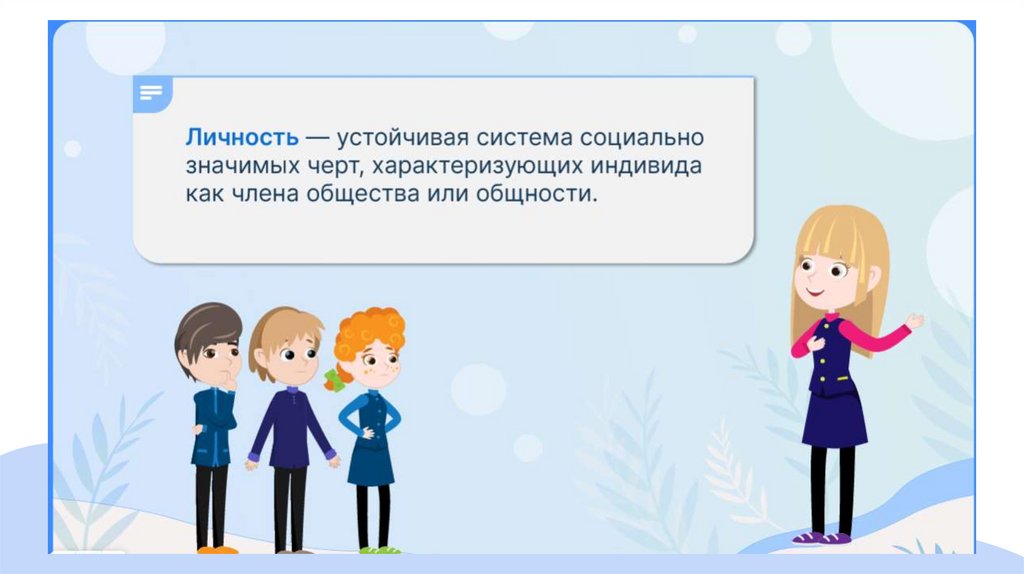 Личность — устойчивая система социально значимых черт, характеризующих индивида как члена общества или общности.